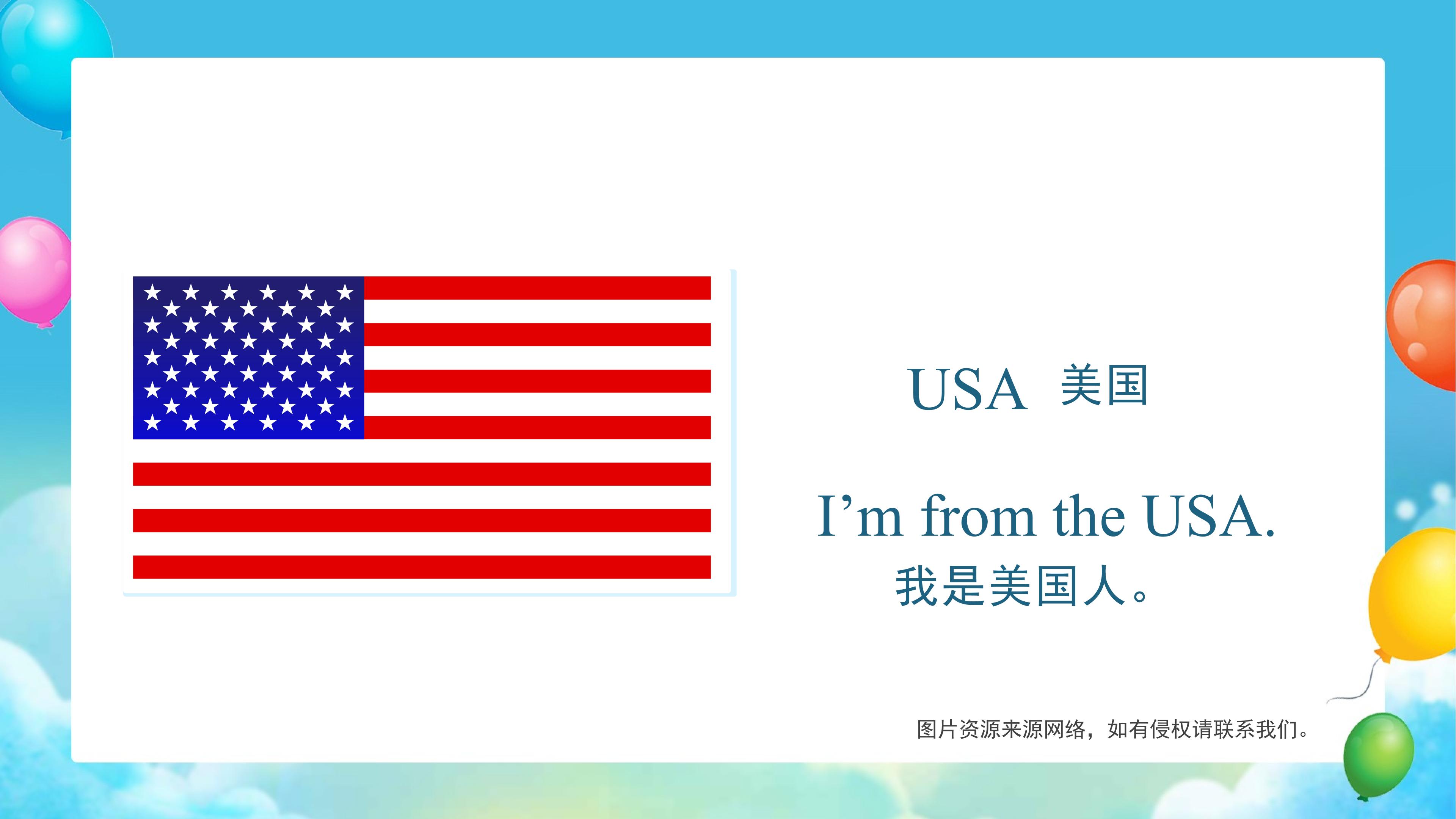 USA 美国

I'm from the USA.
我是美国人。

图片资源来源网络，如有侵权请联系我们。